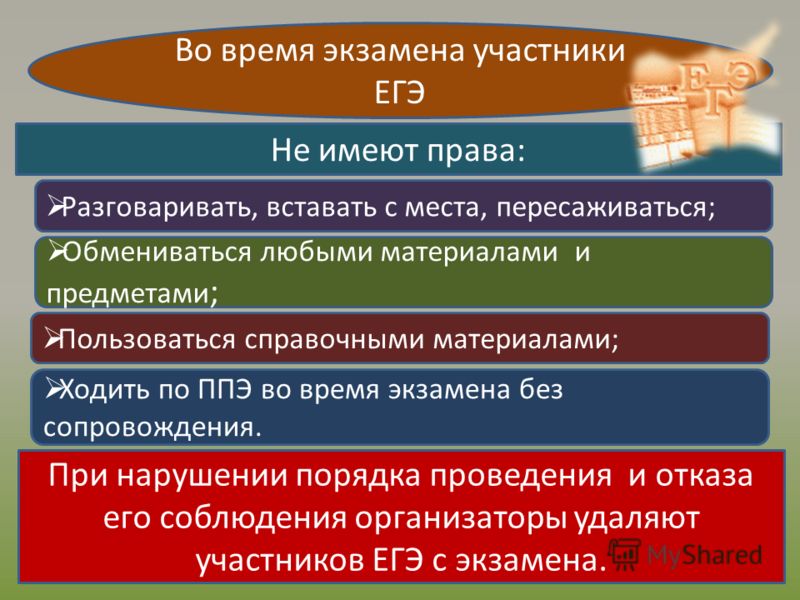 Во время экзамена участники ЕГЭ

ЕГЭ

Не имеют права:

➢Разговаривать, вставать с места, пересаживаться;

➢Обмениваться любыми материалами и предметами;

➢Пользоваться справочными материалами;

➢Ходить по ППЭ во время экзамена без сопровождения.

При нарушении порядка проведения и отказа его соблюдения организаторы удаляют участников ЕГЭ с экзамена.

MyShared